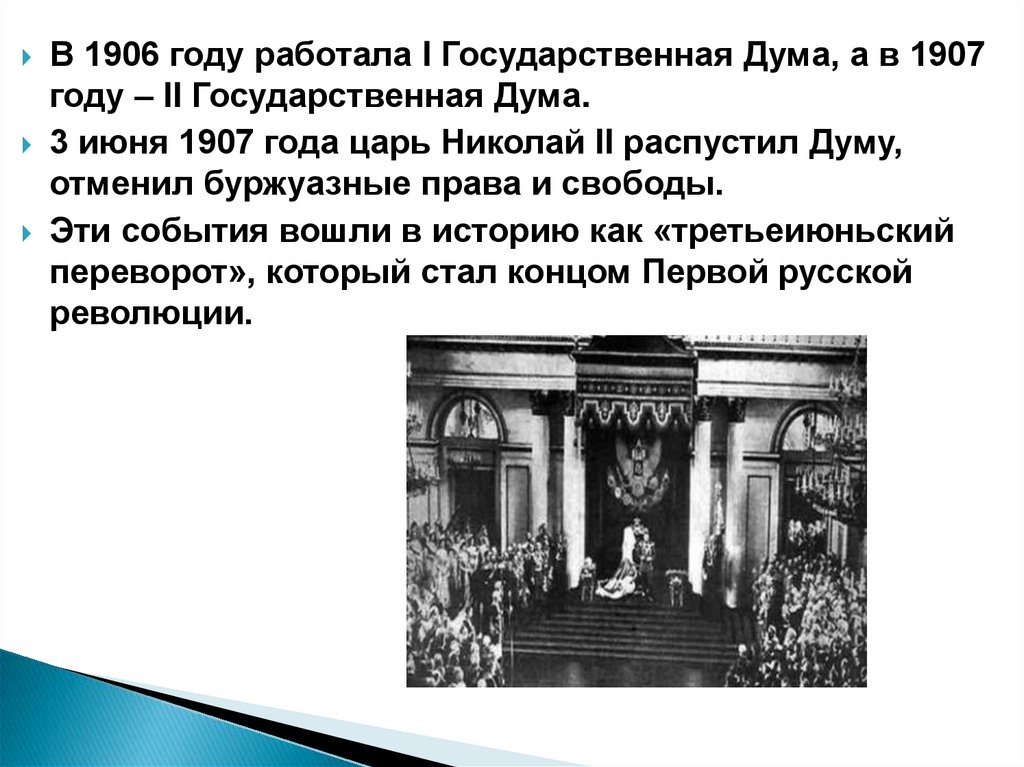 В 1906 году работала I Государственная Дума, а в 1907 году – II Государственная Дума.

3 июня 1907 года царь Николай II распустил Думу, отменил буржуазные права и свободы.

Эти события вошли в историю как «третьеиюньский переворот», который стал концом Первой русской революции.